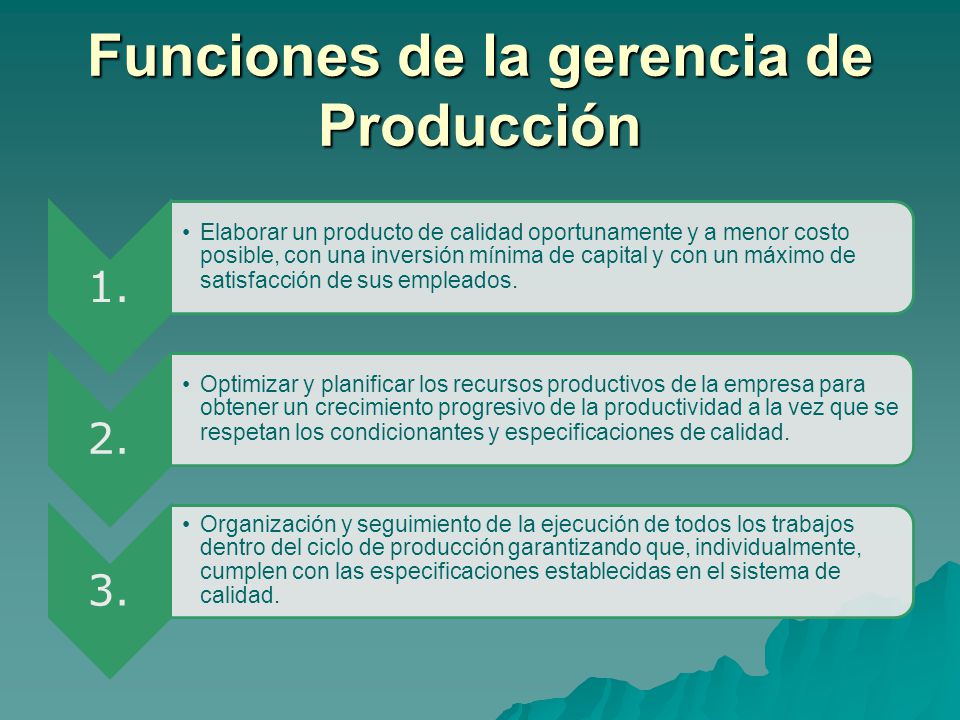 Funciones de la gerencia de Producción

1.

• Elaborar un producto de calidad oportunamente y a menor costo posible, con una inversión mínima de capital y con un máximo de satisfacción de sus empleados.

2.

• Optimizar y planificar los recursos productivos de la empresa para obtener un crecimiento progresivo de la productividad a la vez que se respetan los condicionantes y especificaciones de calidad.

3.

• Organización y seguimiento de la ejecución de todos los trabajos dentro del ciclo de producción garantizando que, individualmente, cumplen con las especificaciones establecidas en el sistema de calidad.